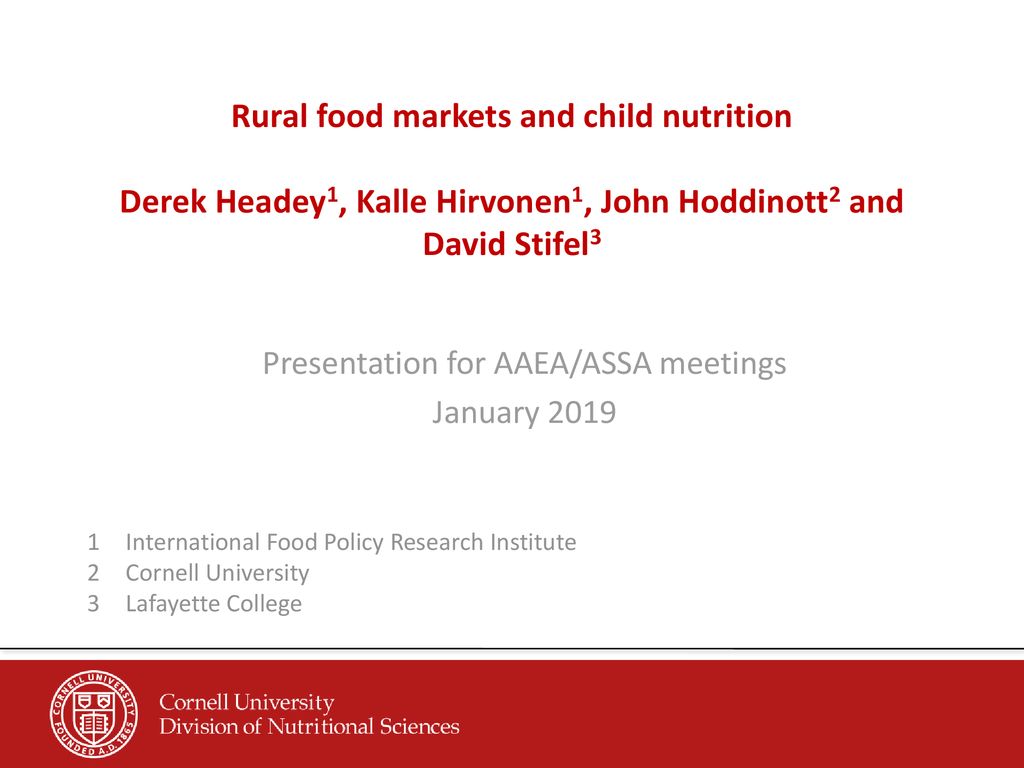 Rural food markets and child nutrition

Derek Headey$^1$, Kalle Hirvonen$^1$, John Hoddinott$^2$ and David Stifel$^3$

Presentation for AAEA/ASSA meetings

January 2019

1 International Food Policy Research Institute
2 Cornell University
3 Lafayette College

CORNELL UNIVERSITY FOUNDED A.D. 1865

Cornell University
Division of Nutritional Sciences